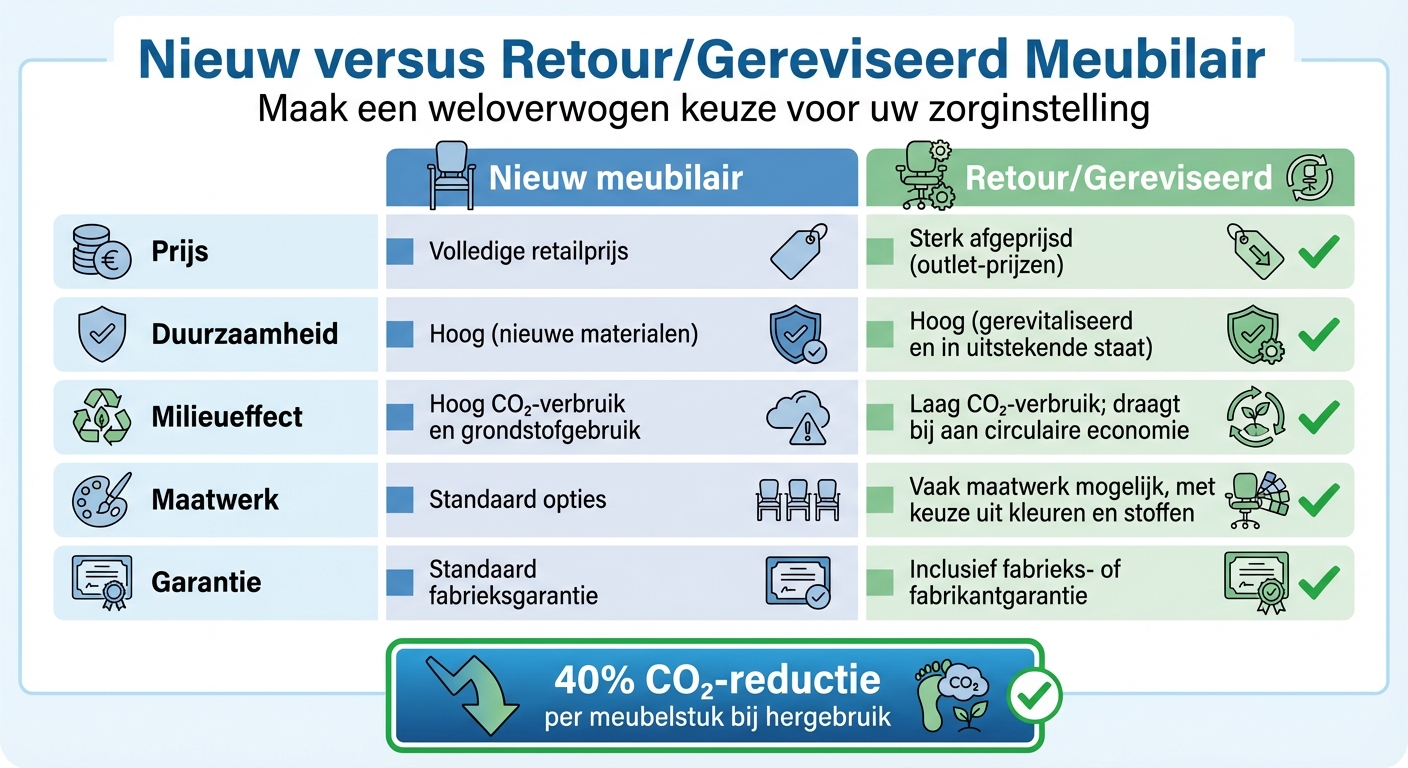 Nieuw versus Retour/Gereviseerd Meubilair

Maak een weloverwogen keuze voor uw zorginstelling

| | Nieuw meubilair | Retour/Gereviseerd |
|---|---|---|
| Prijs | Volledige retailprijs | Sterk afgeprijsd (outlet-prijzen) |
| Duurzaamheid | Hoog (nieuwe materialen) | Hoog (gerevitaliseerd en in uitstekende staat) |
| Milieueffect | Hoog $CO_2$-verbruik en grondstofgebruik | Laag $CO_2$-verbruik; draagt bij aan circulaire economie |
| Maatwerk | Standaard opties | Vaak maatwerk mogelijk, met keuze uit kleuren en stoffen |
| Garantie | Standaard fabrieksgarantie | Inclusief fabrieks- of fabrikantgarantie |

40% $CO_2$-reductie
per meubelstuk bij hergebruik

$CO_2$